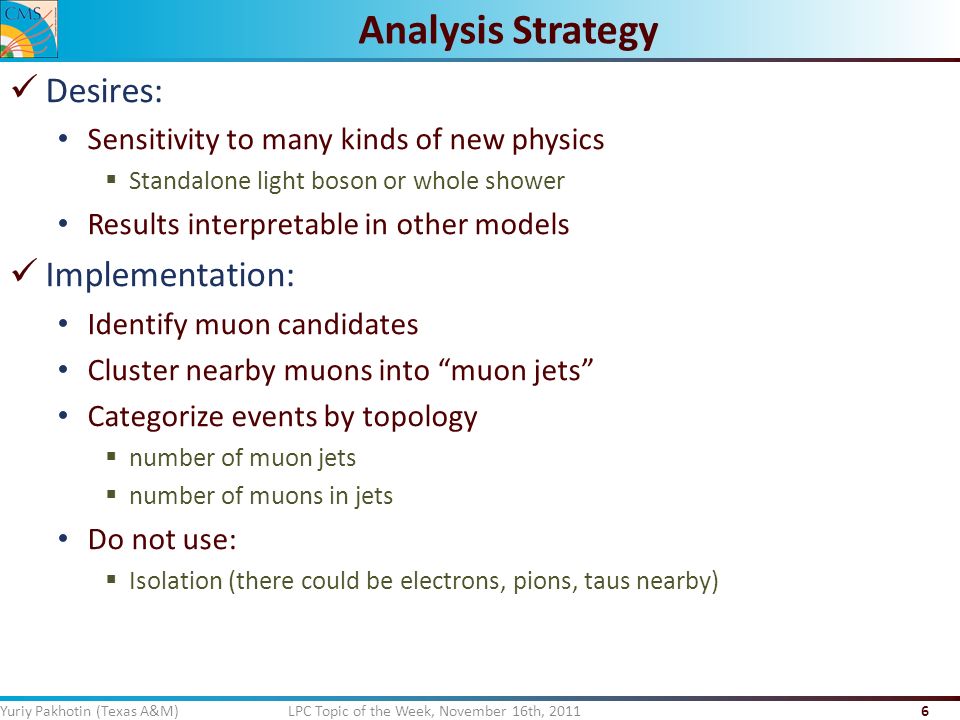 CMS

Analysis Strategy

✓ Desires:

• Sensitivity to many kinds of new physics

▪ Standalone light boson or whole shower

• Results interpretable in other models

✓ Implementation:

• Identify muon candidates

• Cluster nearby muons into “muon jets”

• Categorize events by topology

▪ number of muon jets

▪ number of muons in jets

• Do not use:

▪ Isolation (there could be electrons, pions, taus nearby)

Yuriy Pakhotin (Texas A&M) LPC Topic of the Week, November 16th, 2011 6